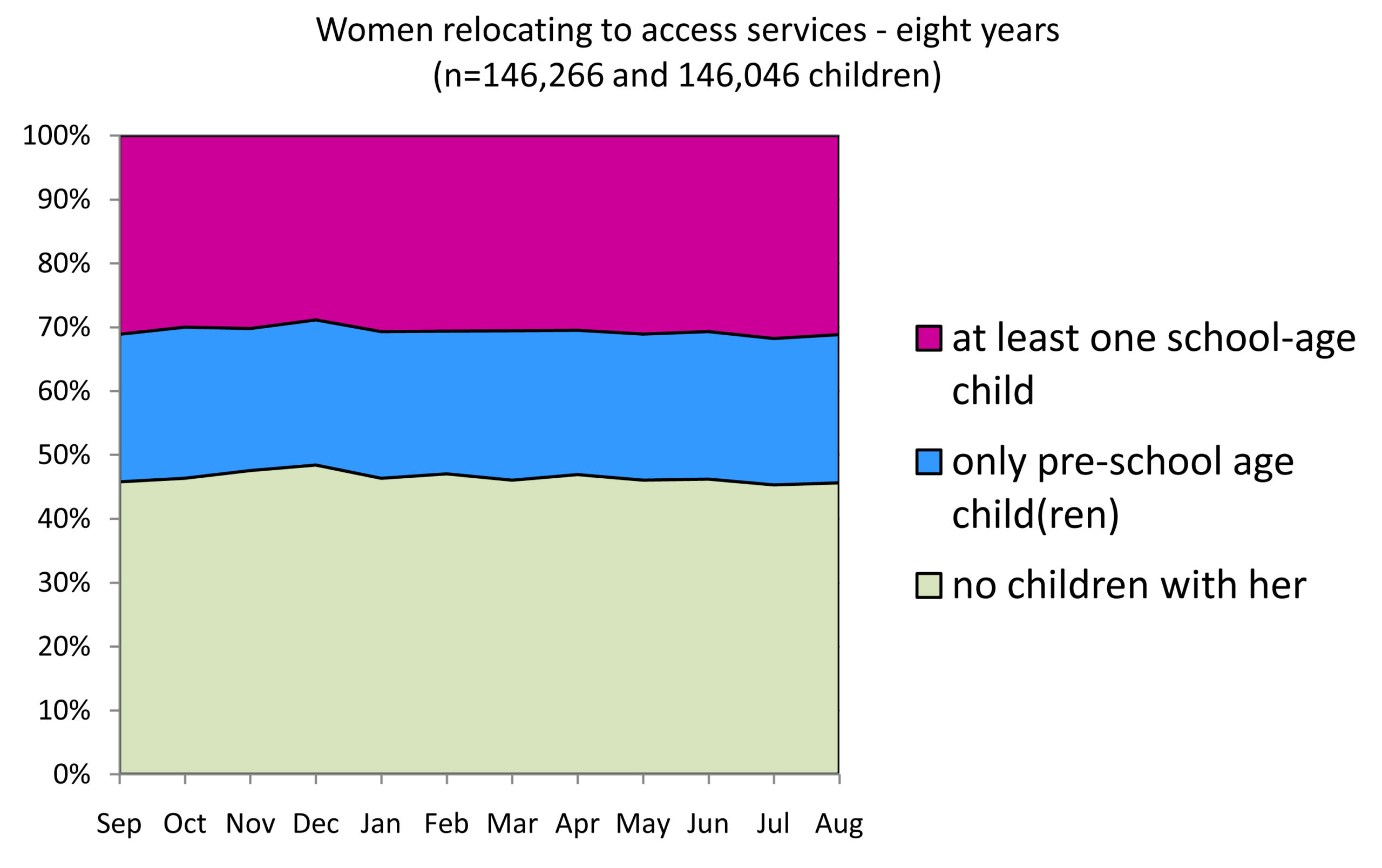 Women relocating to access services - eight years
(n=146,266 and 146,046 children)

100%
90%
80%
70%
60%
50%
40%
30%
20%
10%
0%

Sep Oct Nov Dec Jan Feb Mar Apr May Jun Jul Aug

at least one school-age child

only pre-school age child(ren)

no children with her